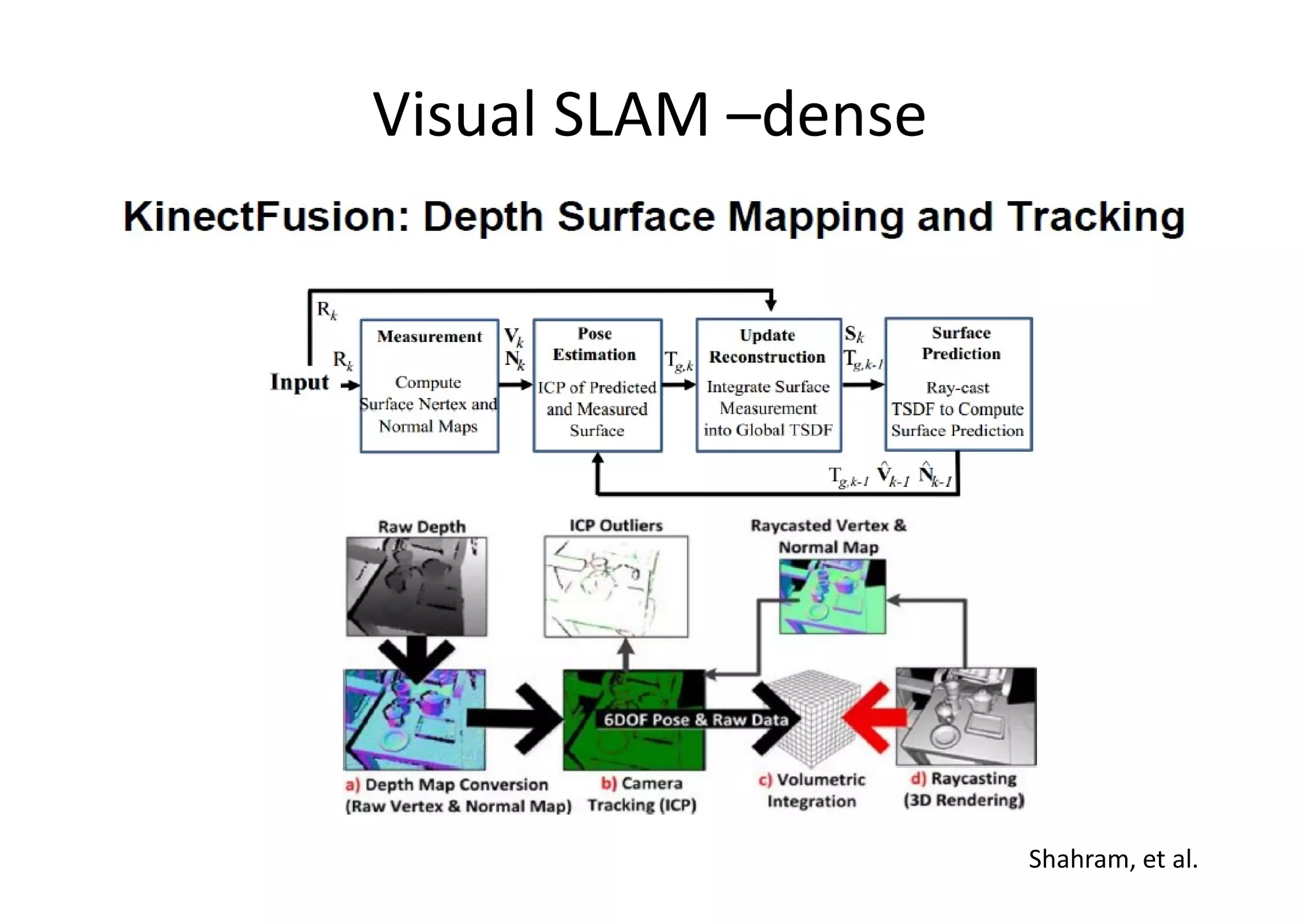 Visual SLAM –dense

KinectFusion: Depth Surface Mapping and Tracking

$R_k$

Input

$R_k$

Measurement

Compute Surface Nertex and Normal Maps

$V_k$
$N_k$

Pose Estimation

ICP of Predicted and Measured Surface

$T_{g,k}$

Update Reconstruction

Integrate Surface Measurement into Global TSDF

$S_k$
$T_{g,k-1}$

Surface Prediction

Ray-cast TSDF to Compute Surface Prediction

$T_{g,k-1}$ $\hat{V}_{k-1}$ $\hat{N}_{k-1}$

Raw Depth

ICP Outliers

Raycasted Vertex & Normal Map

6DOF Pose & Raw Data

a) Depth Map Conversion (Raw Vertex & Normal Map)

b) Camera Tracking (ICP)

c) Volumetric Integration

d) Raycasting (3D Rendering)

Shahram, et al.